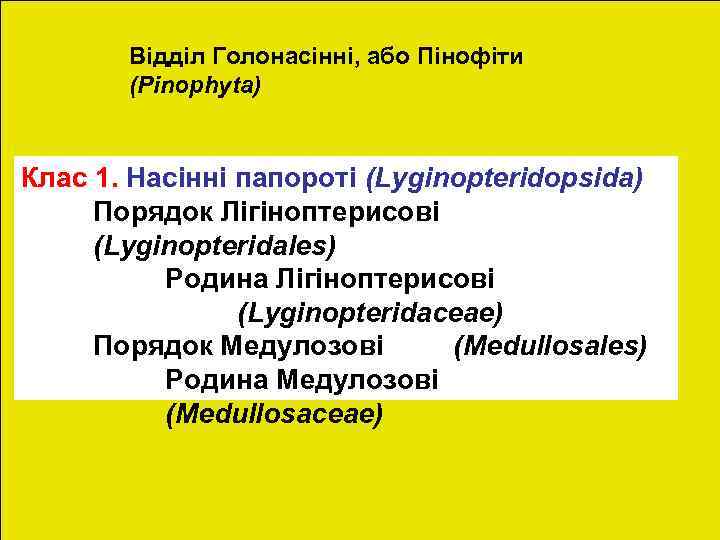 Відділ Голонасінні, або Пінофіти (Pinophyta)

Клас 1. Насінні папороті (Lyginopteridopsida)
Порядок Лігіноптерисові (Lyginopteridales)
Родина Лігіноптерисові (Lyginopteridaceae)
Порядок Медулозові (Medullosales)
Родина Медулозові (Medullosaceae)